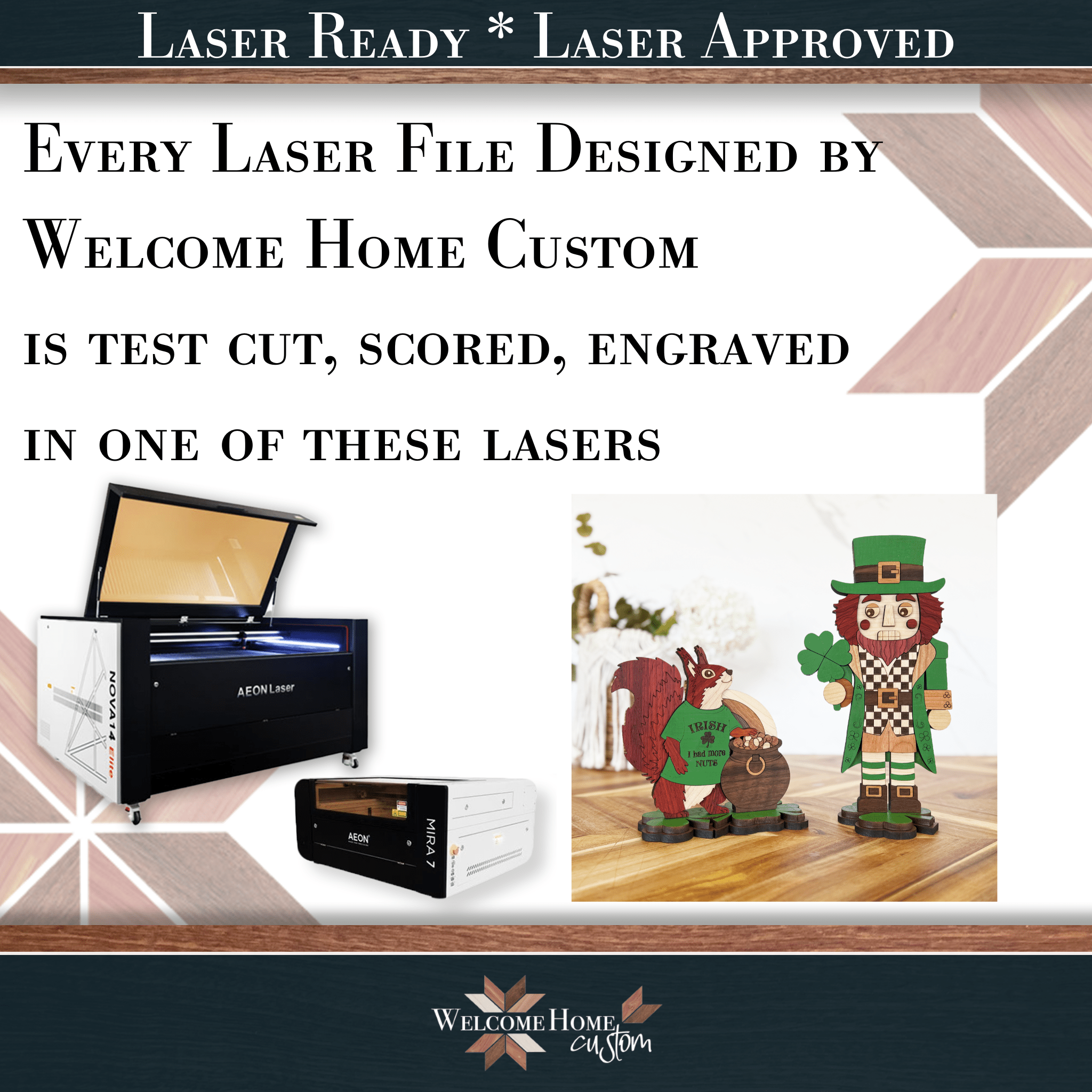 Laser Ready * Laser Approved

Every Laser File Designed by Welcome Home Custom

is test cut, scored, engraved

in one of these lasers

NOVA14 Elite

AEON Laser

AEON

MIRA 7

IRISH

I had more NUTS

Welcome Home custom